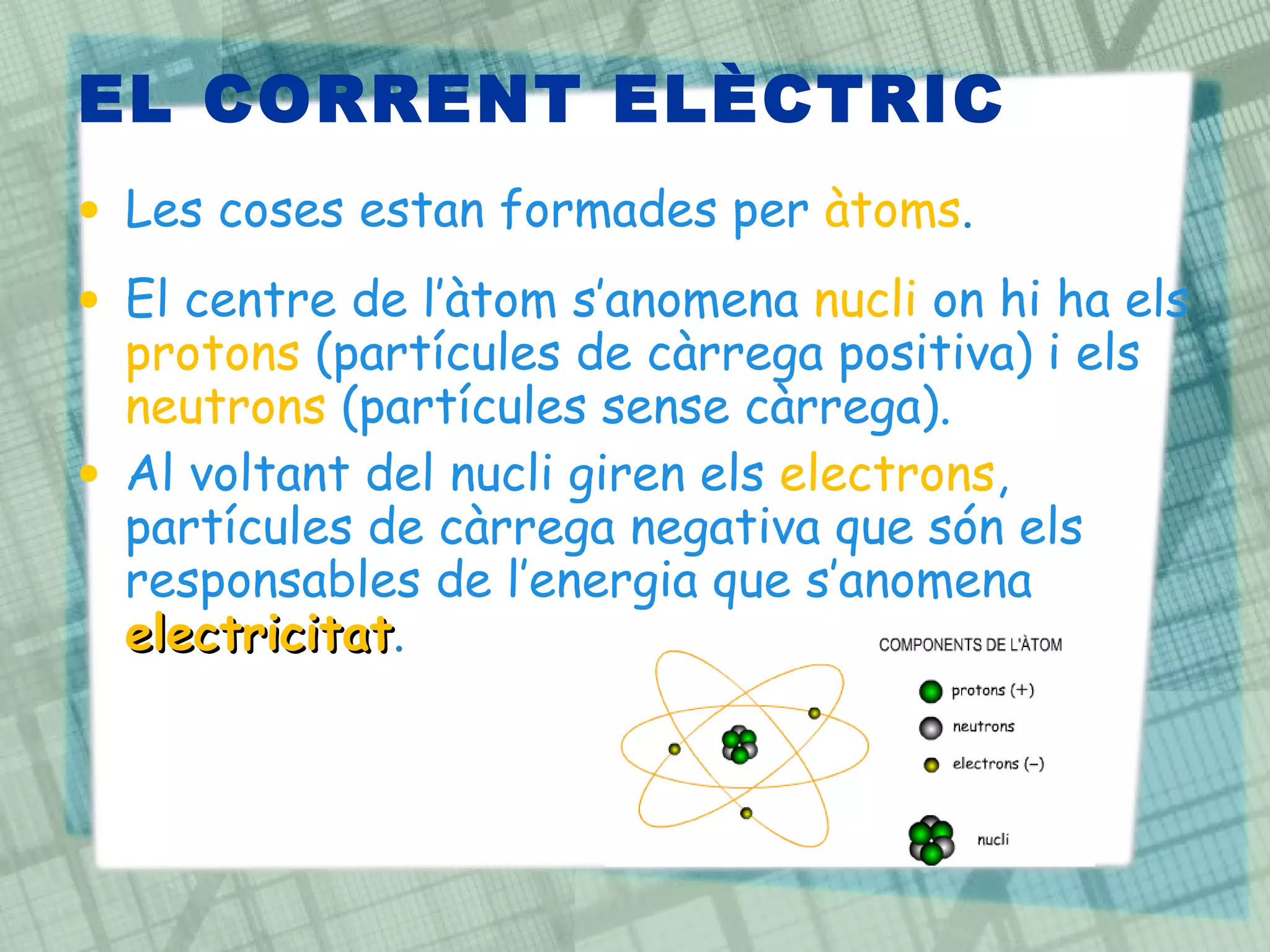 EL CORRENT ELÈCTRIC

• Les coses estan formades per àtoms.

• El centre de l'àtom s'anomena nucli on hi ha els protons (partícules de càrrega positiva) i els neutrons (partícules sense càrrega).

• Al voltant del nucli giren els electrons, partícules de càrrega negativa que són els responsables de l'energia que s'anomena electricitat.

COMPONENTS DE L'ÀTOM

protons (+)

neutrons

electrons (–)

nucli